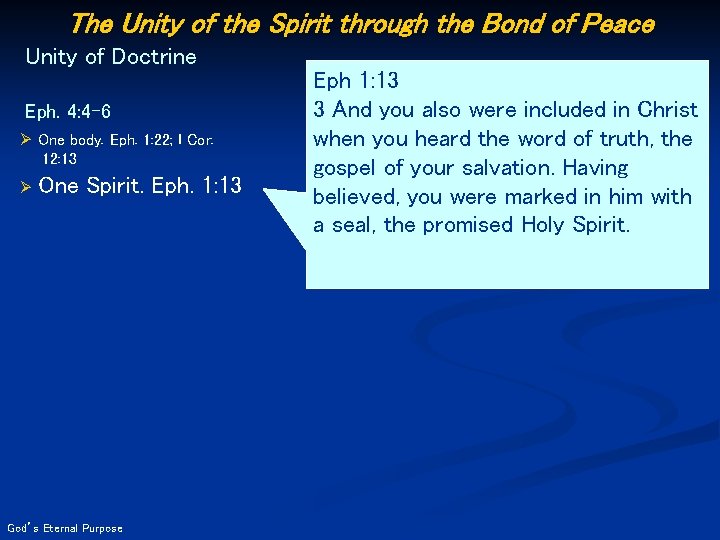 The Unity of the Spirit through the Bond of Peace

Unity of Doctrine

Eph. 4:4-6

➢ One body. Eph. 1:22; I Cor. 12:13

➢ One Spirit. Eph. 1:13

Eph 1:13
3 And you also were included in Christ when you heard the word of truth, the gospel of your salvation. Having believed, you were marked in him with a seal, the promised Holy Spirit.

God's Eternal Purpose